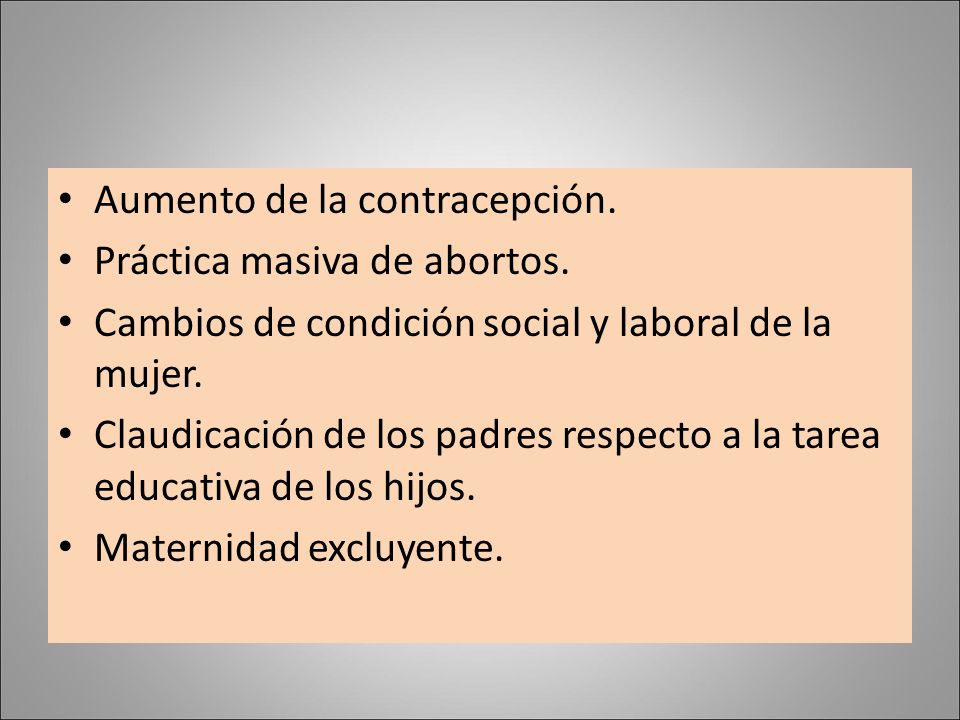 • Aumento de la contracepción.
• Práctica masiva de abortos.
• Cambios de condición social y laboral de la mujer.
• Claudicación de los padres respecto a la tarea educativa de los hijos.
• Maternidad excluyente.